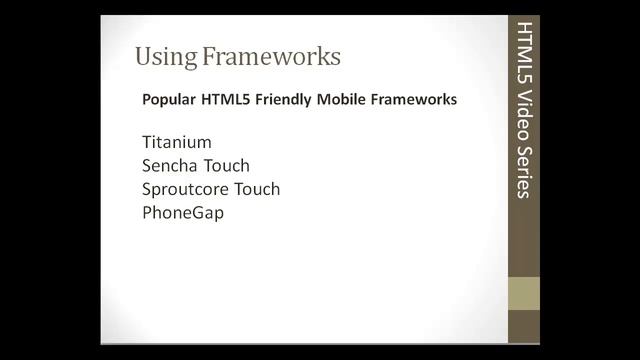 Using Frameworks

Popular HTML5 Friendly Mobile Frameworks

Titanium
Sencha Touch
Sproutcore Touch
PhoneGap

HTML5 Video Series